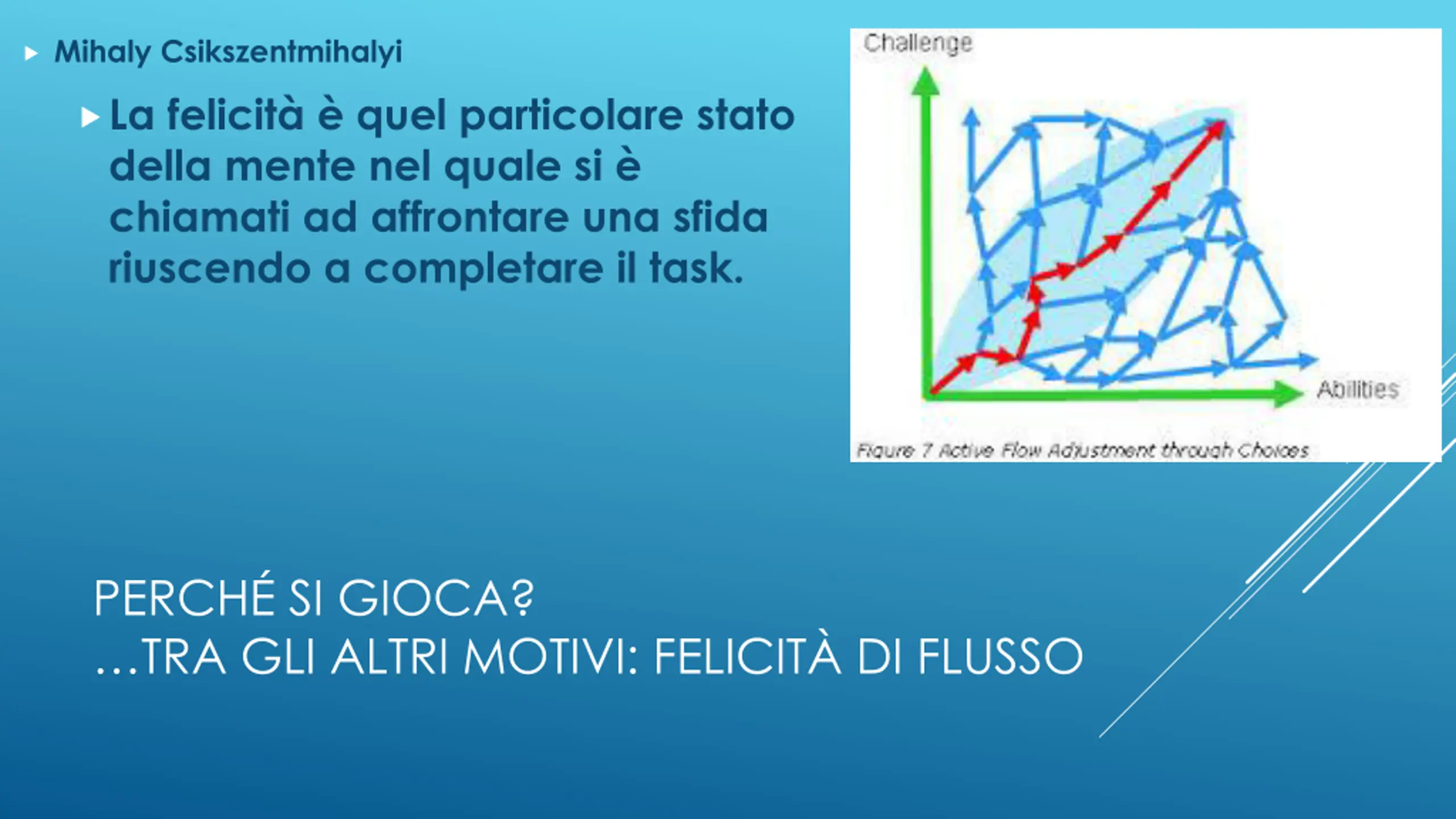 Mihaly Csikszentmihalyi

La felicità è quel particolare stato della mente nel quale si è chiamati ad affrontare una sfida riuscendo a completare il task.

Challenge

Abilities

Figure 7 Active Flow Adjustment through Choices

PERCHÉ SI GIOCA?
…TRA GLI ALTRI MOTIVI: FELICITÀ DI FLUSSO